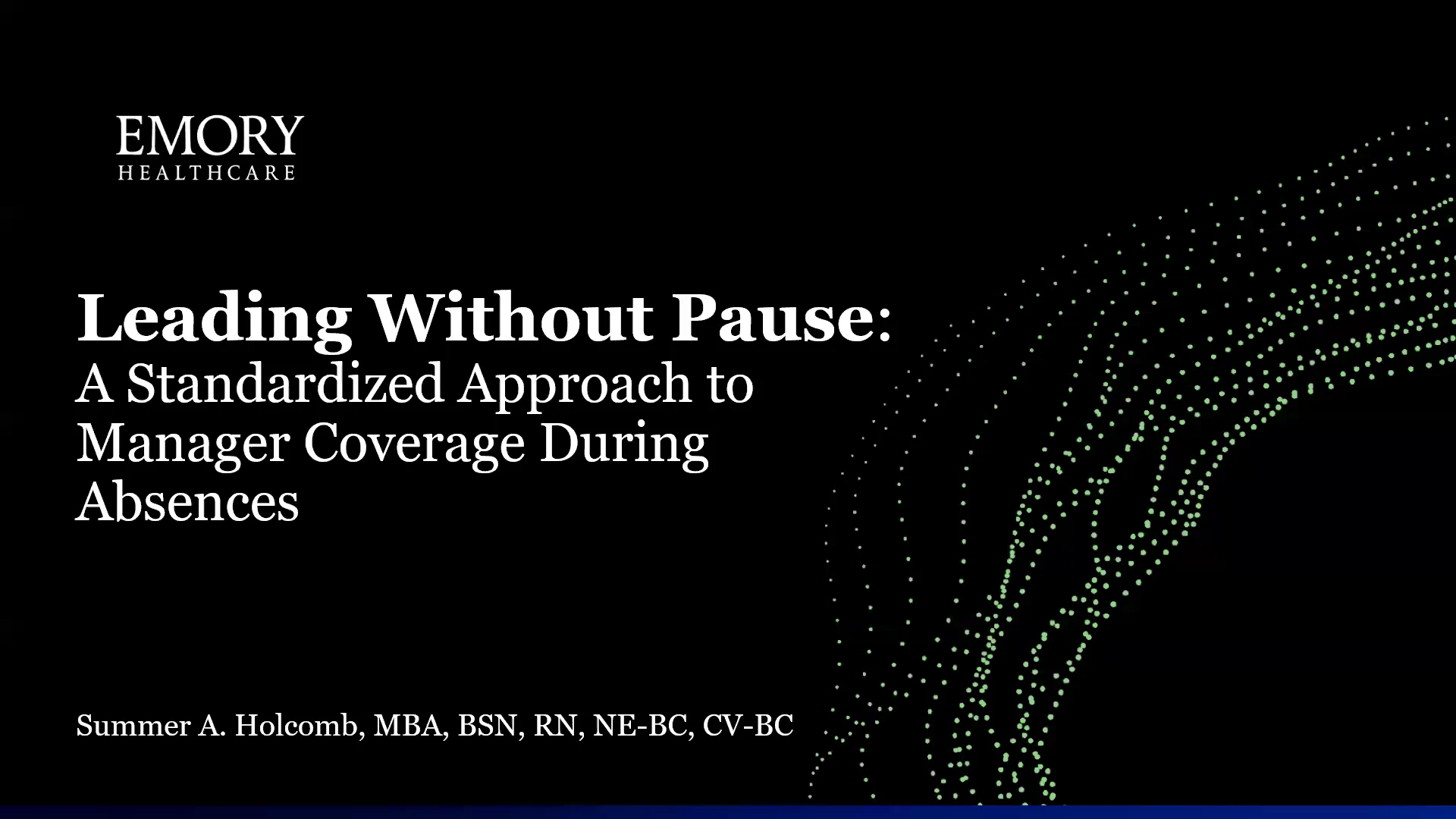 EMORY
HEALTHCARE

Leading Without Pause:
A Standardized Approach to Manager Coverage During Absences

Summer A. Holcomb, MBA, BSN, RN, NE-BC, CV-BC